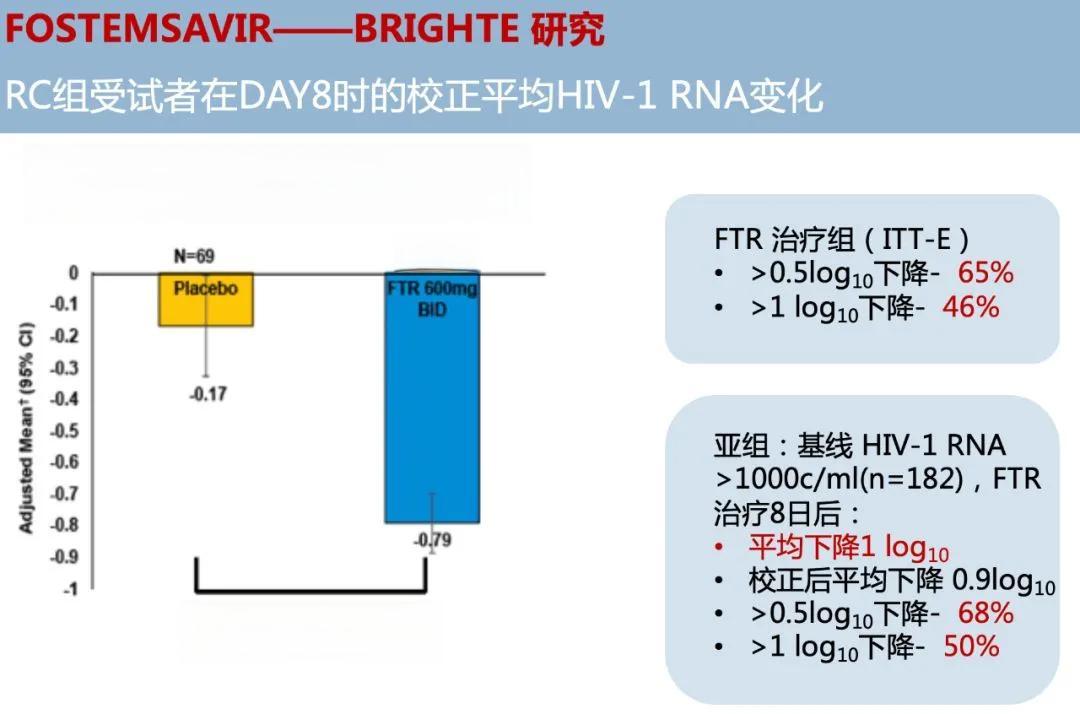 FOSTEMSAVIR——BRIGHTE 研究
RC组受试者在DAY8时的校正平均HIV-1 RNA变化

Adjusted Mean† (95% CI)

0
-0.1
-0.2
-0.3
-0.4
-0.5
-0.6
-0.7
-0.8
-0.9
-1

N=69
Placebo
-0.17
FTR 600mg BID
-0.79

FTR 治疗组（ITT-E）
• >0.5$log_{10}$下降- 65%
• >1 $log_{10}$下降- 46%

亚组：基线 HIV-1 RNA >1000c/ml(n=182)，FTR 治疗8日后：
• 平均下降1 $log_{10}$
• 校正后平均下降 0.9$log_{10}$
• >0.5$log_{10}$下降- 68%
• >1 $log_{10}$下降- 50%